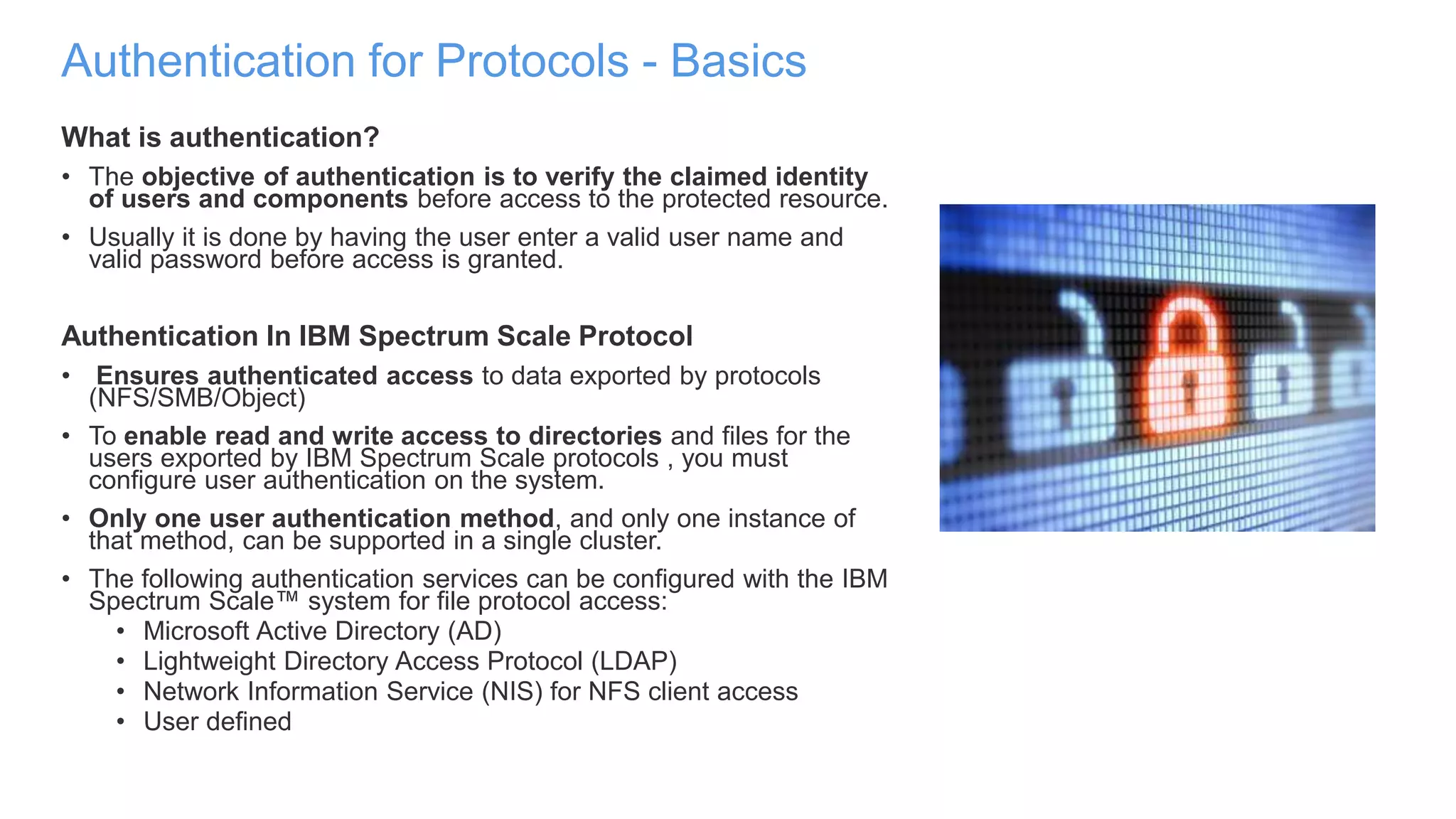 Authentication for Protocols - Basics

What is authentication?

• The objective of authentication is to verify the claimed identity of users and components before access to the protected resource.

• Usually it is done by having the user enter a valid user name and valid password before access is granted.

Authentication In IBM Spectrum Scale Protocol

• Ensures authenticated access to data exported by protocols (NFS/SMB/Object)

• To enable read and write access to directories and files for the users exported by IBM Spectrum Scale protocols , you must configure user authentication on the system.

• Only one user authentication method, and only one instance of that method, can be supported in a single cluster.

• The following authentication services can be configured with the IBM Spectrum Scale™ system for file protocol access:
  • Microsoft Active Directory (AD)
  • Lightweight Directory Access Protocol (LDAP)
  • Network Information Service (NIS) for NFS client access
  • User defined